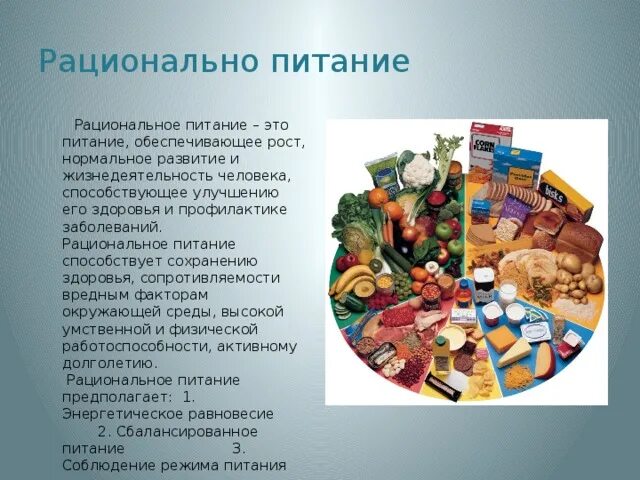 Рационально питание

Рациональное питание – это питание, обеспечивающее рост, нормальное развитие и жизнедеятельность человека, способствующее улучшению его здоровья и профилактике заболеваний.
Рациональное питание способствует сохранению здоровья, сопротивляемости вредным факторам окружающей среды, высокой умственной и физической работоспособности, активному долголетию.
Рациональное питание предполагает: 1. Энергетическое равновесие 2. Сбалансированное питание 3. Соблюдение режима питания

CORN FLAKES
bisks